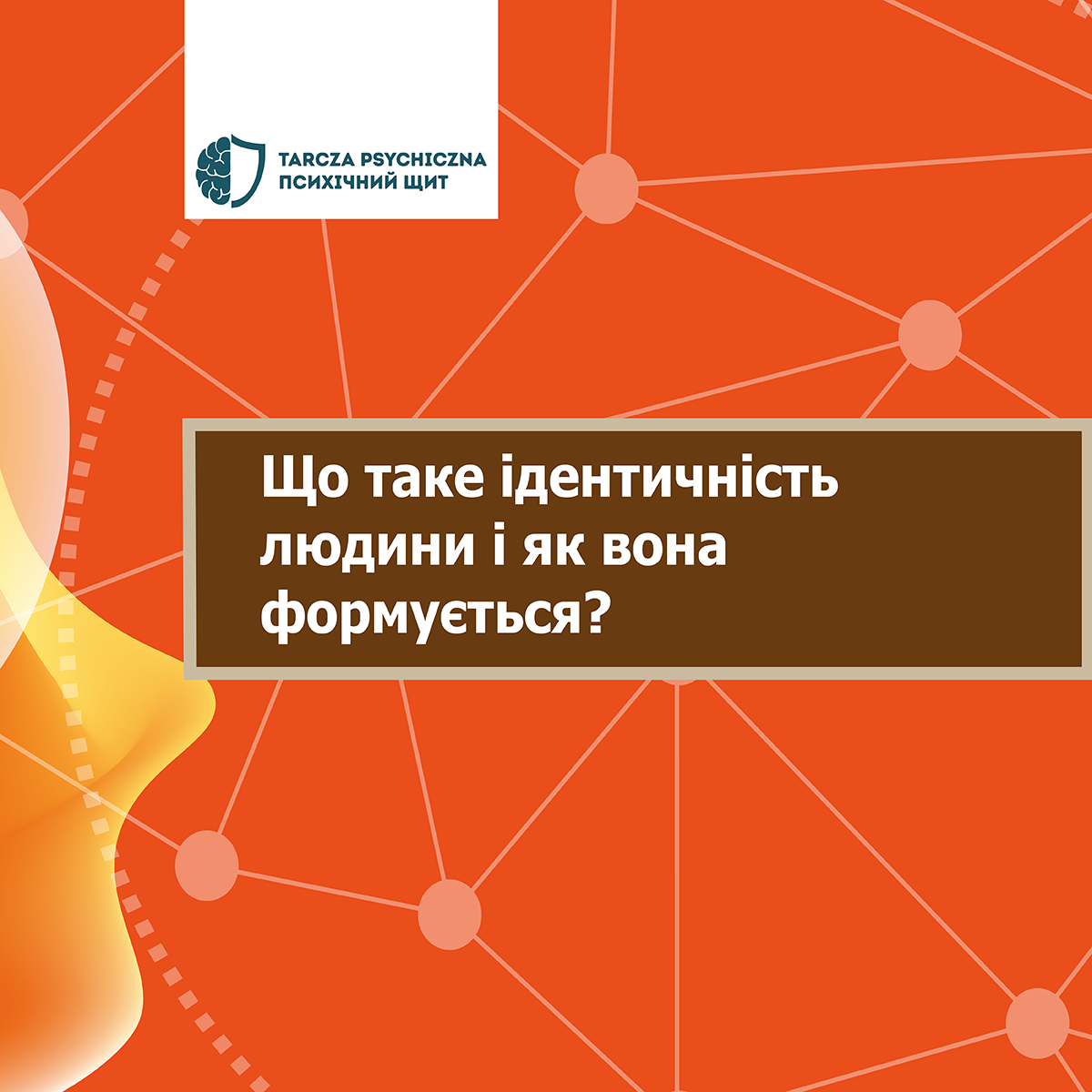 TARCZA PSYCHICZNA
ПСИХІЧНИЙ ЩИТ

Що таке ідентичність людини і як вона формується?